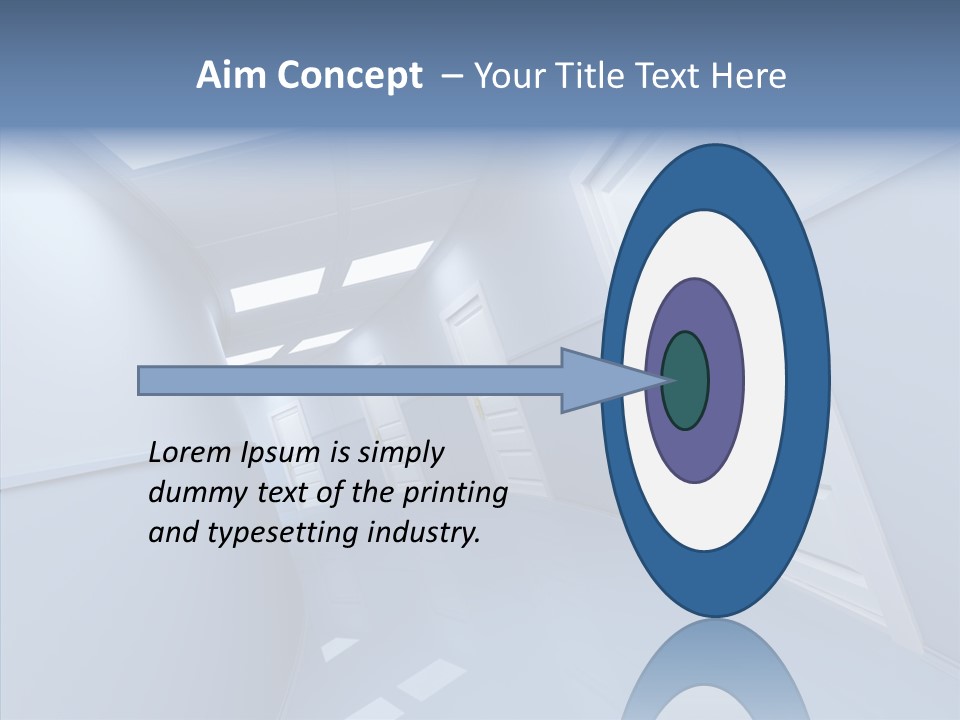 Aim Concept – Your Title Text Here

Lorem Ipsum is simply dummy text of the printing and typesetting industry.